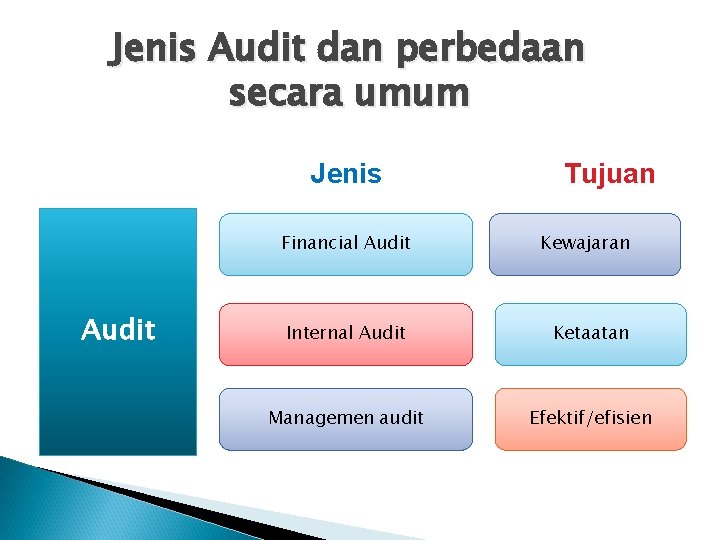 Jenis Audit dan perbedaan secara umum

Jenis

Tujuan

Audit

Financial Audit

Kewajaran

Internal Audit

Ketaatan

Managemen audit

Efektif/efisien